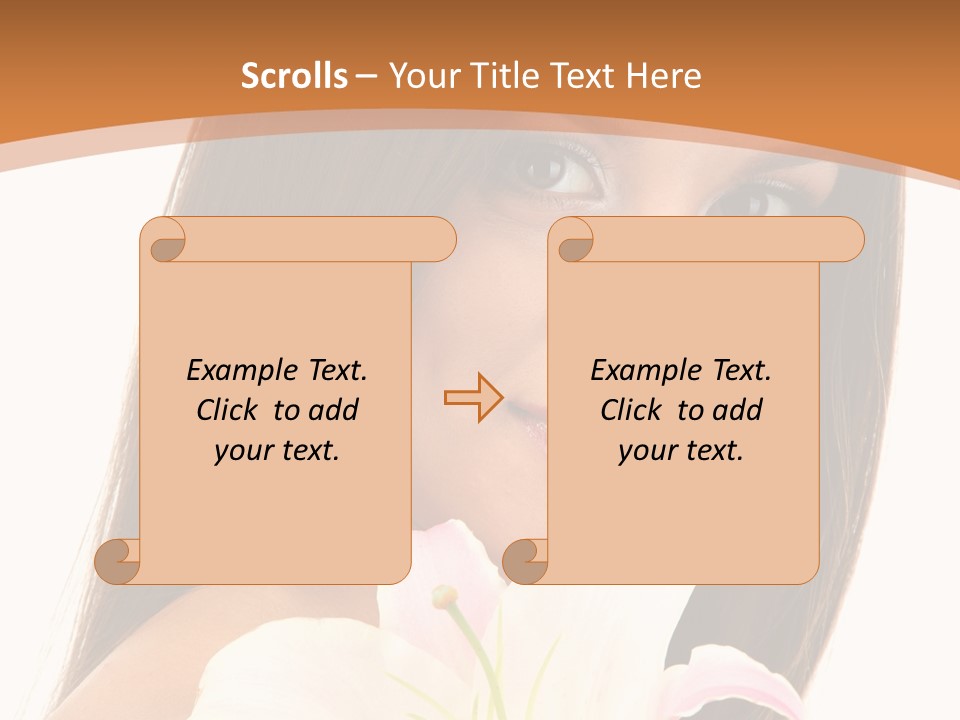 Scrolls – Your Title Text Here

Example Text. Click to add your text.

Example Text. Click to add your text.